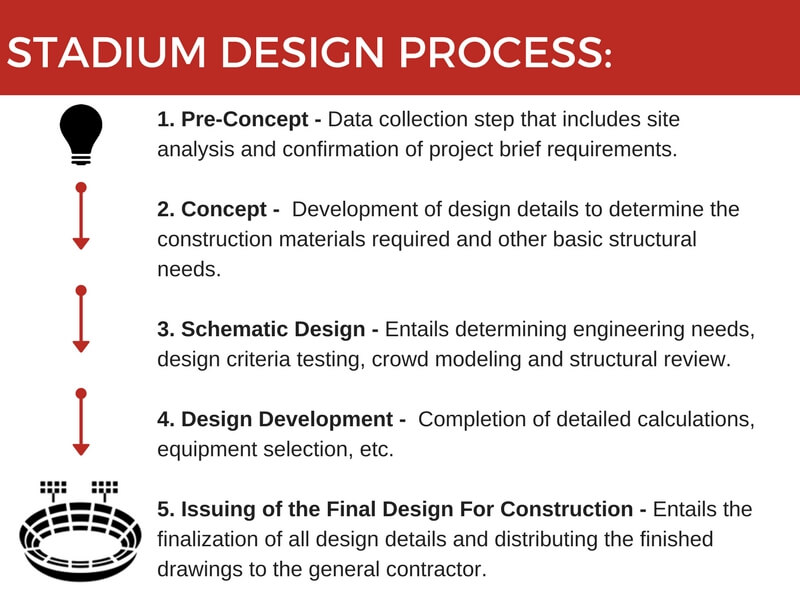 STADIUM DESIGN PROCESS:

1. Pre-Concept - Data collection step that includes site analysis and confirmation of project brief requirements.

2. Concept - Development of design details to determine the construction materials required and other basic structural needs.

3. Schematic Design - Entails determining engineering needs, design criteria testing, crowd modeling and structural review.

4. Design Development - Completion of detailed calculations, equipment selection, etc.

5. Issuing of the Final Design For Construction - Entails the finalization of all design details and distributing the finished drawings to the general contractor.